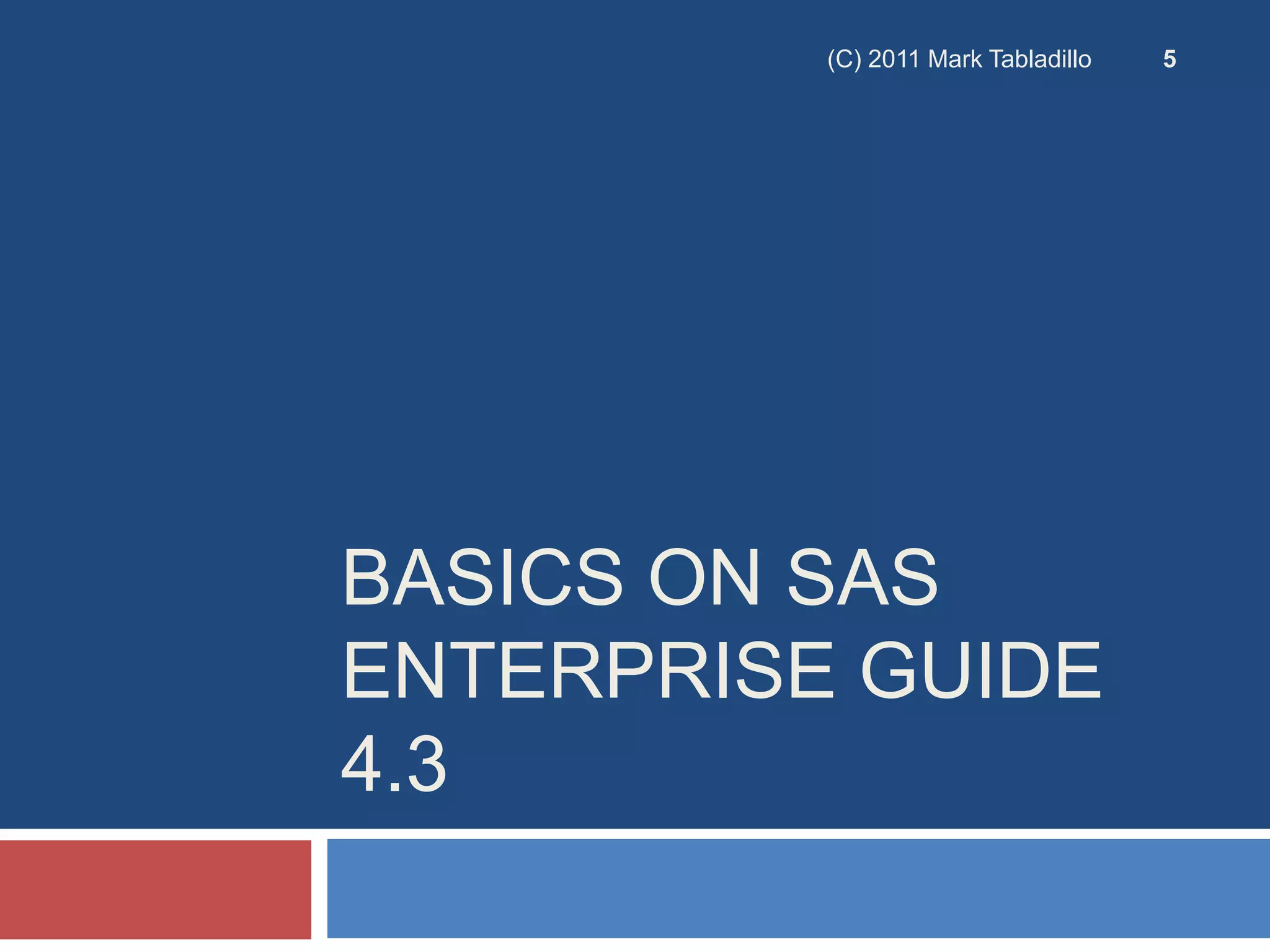 (C) 2011 Mark Tabladillo 5

BASICS ON SAS ENTERPRISE GUIDE 4.3